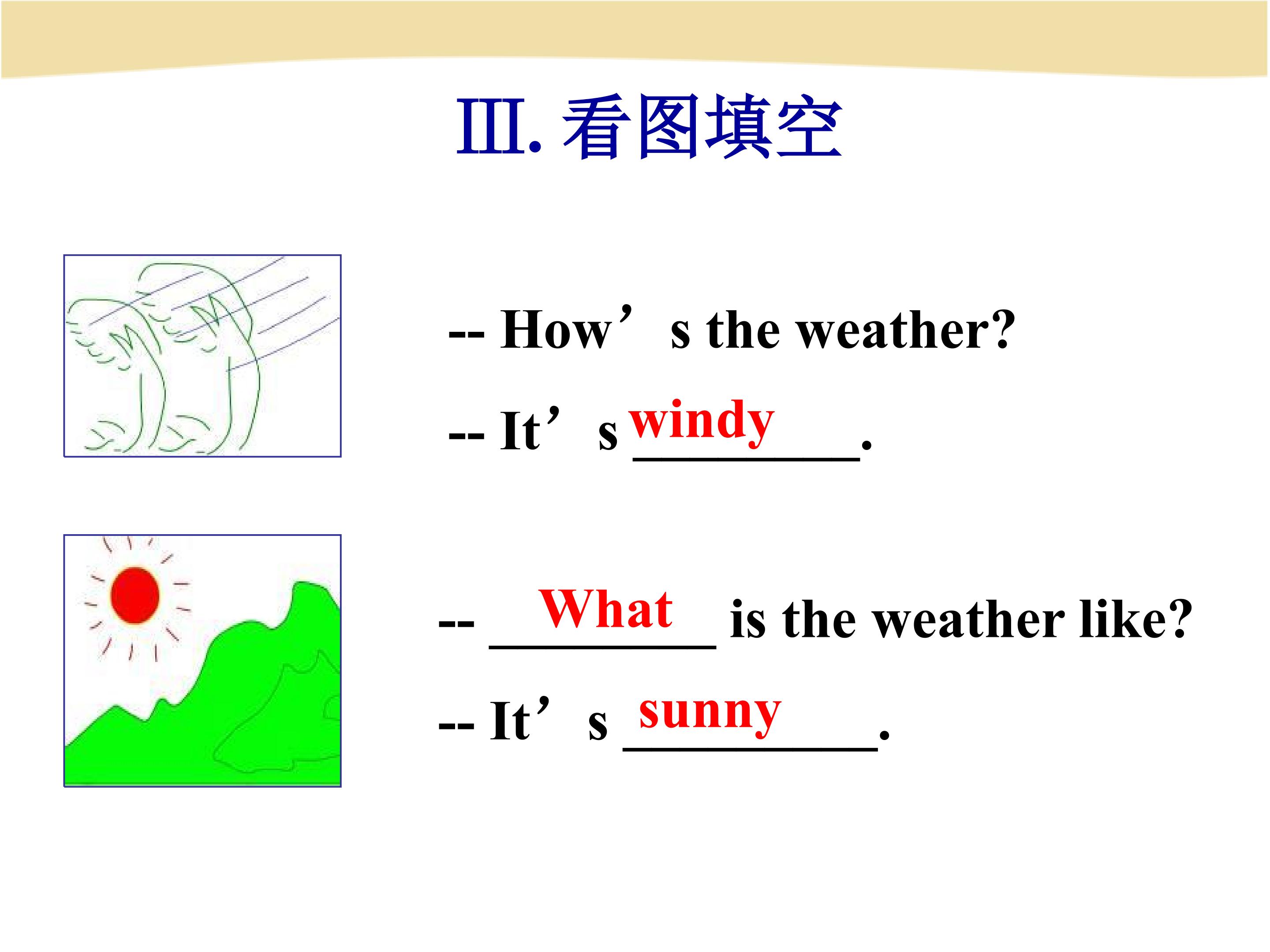 Ⅲ. 看图填空

-- How’s the weather?

-- It’s windy.

-- What is the weather like?

-- It’s sunny.